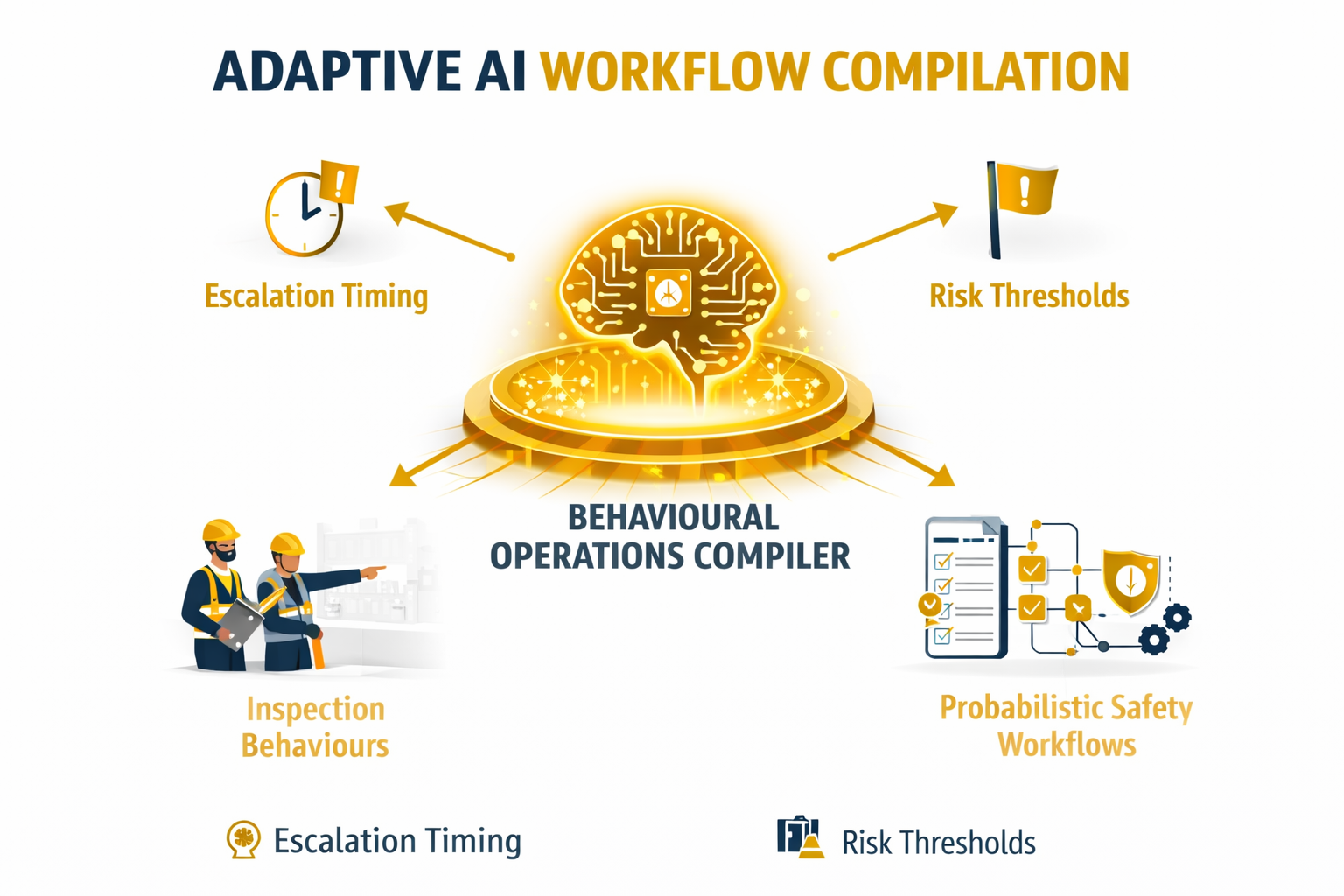 ADAPTIVE AI WORKFLOW COMPILATION

Escalation Timing

Risk Thresholds

BEHAVIOURAL OPERATIONS COMPILER

Inspection Behaviours

Probabilistic Safety Workflows

Escalation Timing

Risk Thresholds